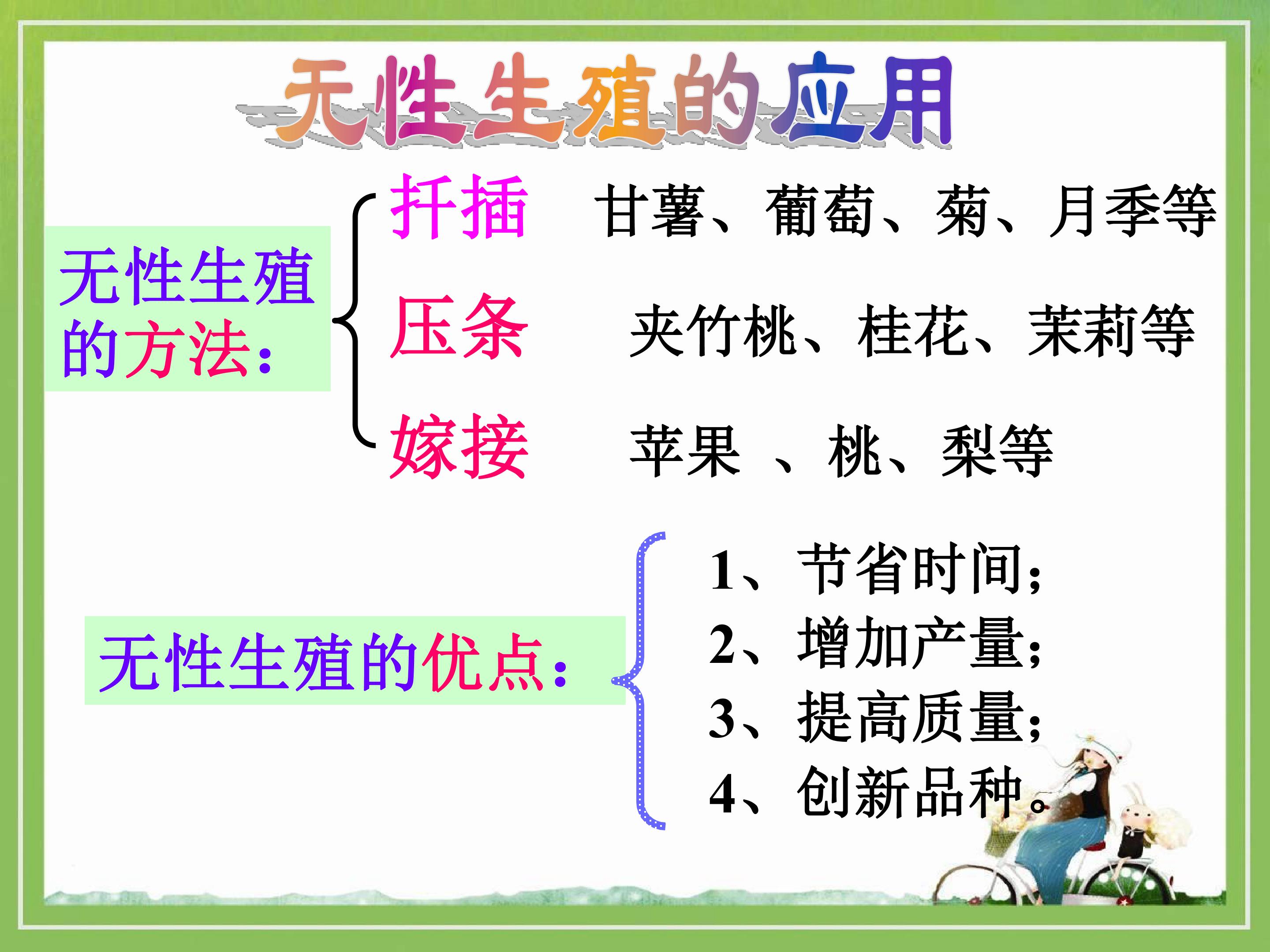 无性生殖的应用

无性生殖的方法：

扦插　甘薯、葡萄、菊、月季等

压条　夹竹桃、桂花、茉莉等

嫁接　苹果 、桃、梨等

无性生殖的优点：

1、节省时间；
2、增加产量；
3、提高质量；
4、创新品种。